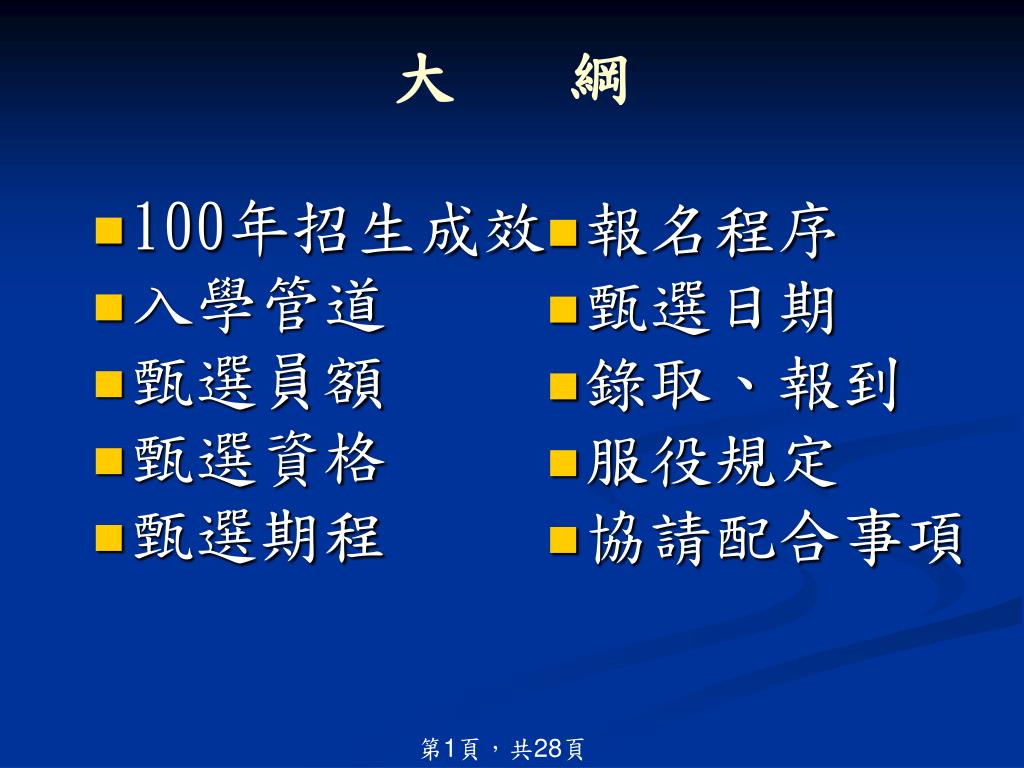 大　綱

100年招生成效
入學管道
甄選員額
甄選資格
甄選期程

報名程序
甄選日期
錄取、報到
服役規定
協請配合事項

第1頁，共28頁